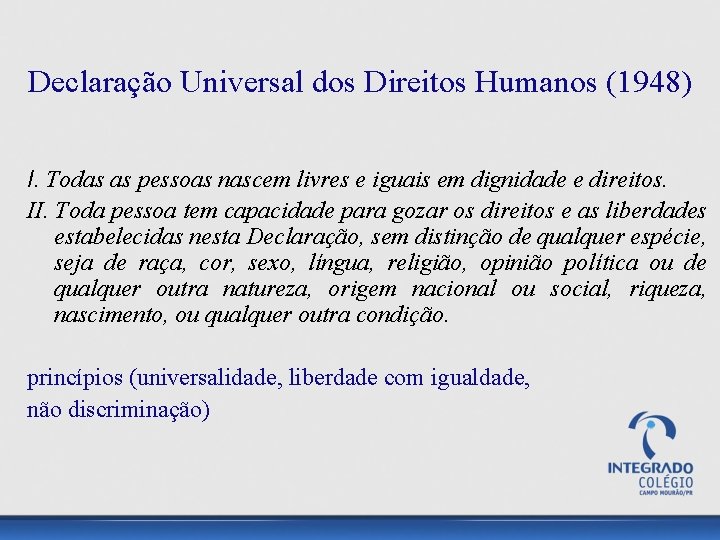 Declaração Universal dos Direitos Humanos (1948)

I. Todas as pessoas nascem livres e iguais em dignidade e direitos.

II. Toda pessoa tem capacidade para gozar os direitos e as liberdades estabelecidas nesta Declaração, sem distinção de qualquer espécie, seja de raça, cor, sexo, língua, religião, opinião política ou de qualquer outra natureza, origem nacional ou social, riqueza, nascimento, ou qualquer outra condição.

princípios (universalidade, liberdade com igualdade, não discriminação)

INTEGRADO
COLÉGIO
CAMPO MOURÃO/PR